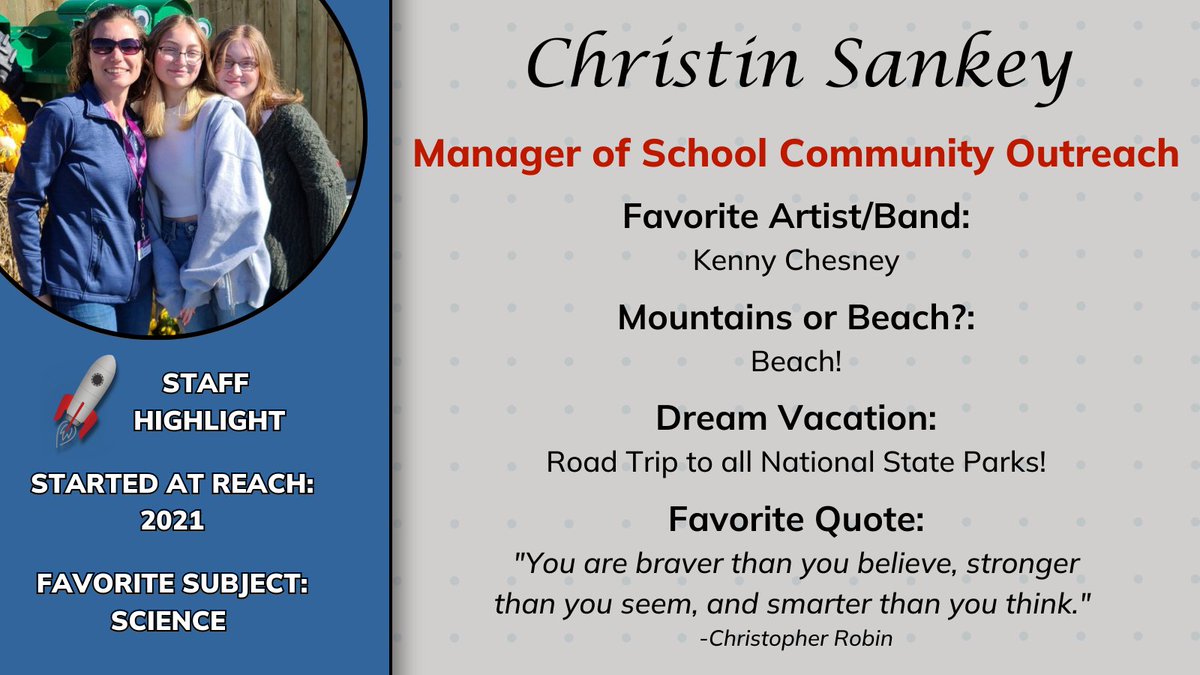 STAFF HIGHLIGHT

STARTED AT REACH: 2021

FAVORITE SUBJECT: SCIENCE

Christin Sankey

Manager of School Community Outreach

Favorite Artist/Band:
Kenny Chesney

Mountains or Beach?:
Beach!

Dream Vacation:
Road Trip to all National State Parks!

Favorite Quote:
"You are braver than you believe, stronger than you seem, and smarter than you think."
-Christopher Robin